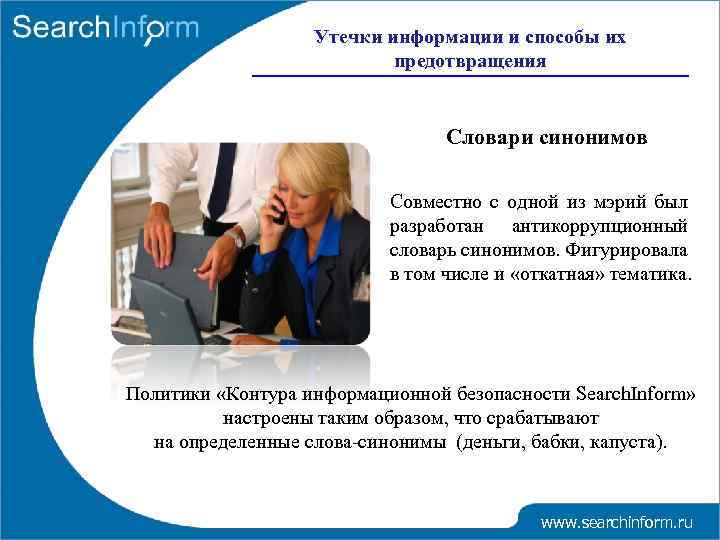 SearchInform

Утечки информации и способы их предотвращения

Словари синонимов

Совместно с одной из мэрий был разработан антикоррупционный словарь синонимов. Фигурировала в том числе и «откатная» тематика.

Политики «Контура информационной безопасности SearchInform» настроены таким образом, что срабатывают на определенные слова-синонимы (деньги, бабки, капуста).

www.searchinform.ru